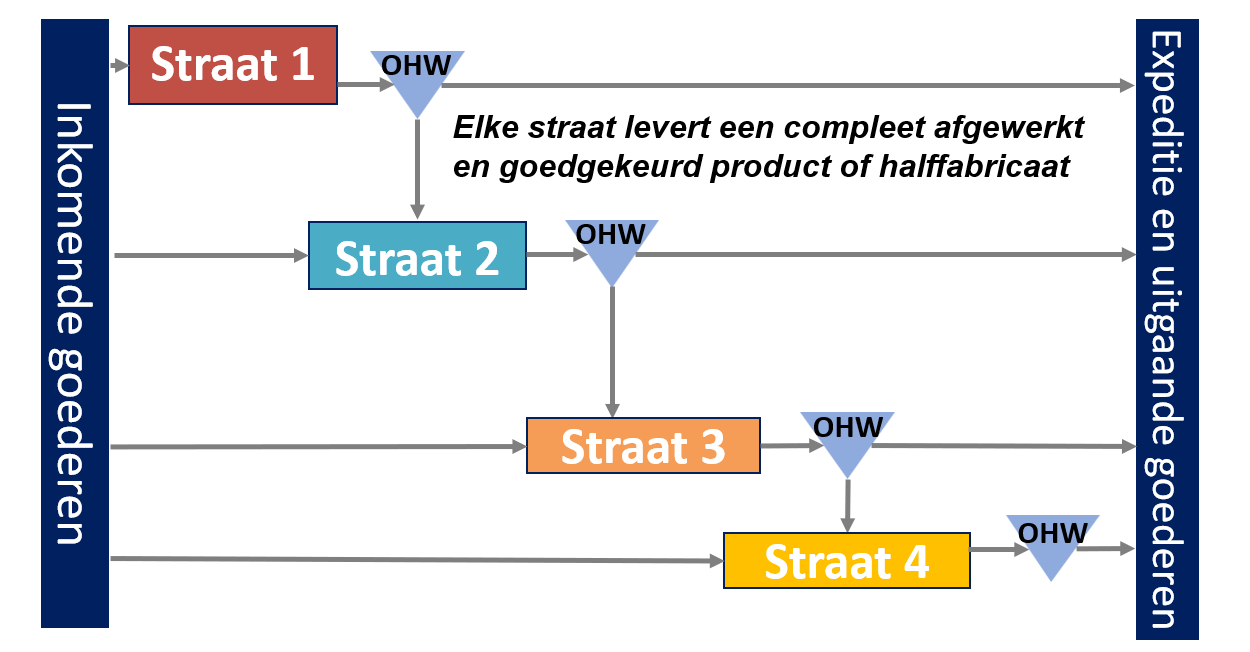 Inkomende goederen

Straat 1

OHW

Elke straat levert een compleet afgewerkt en goedgekeurd product of halffabricaat

Straat 2

OHW

Straat 3

OHW

Straat 4

OHW

Expeditie en uitgaande goederen